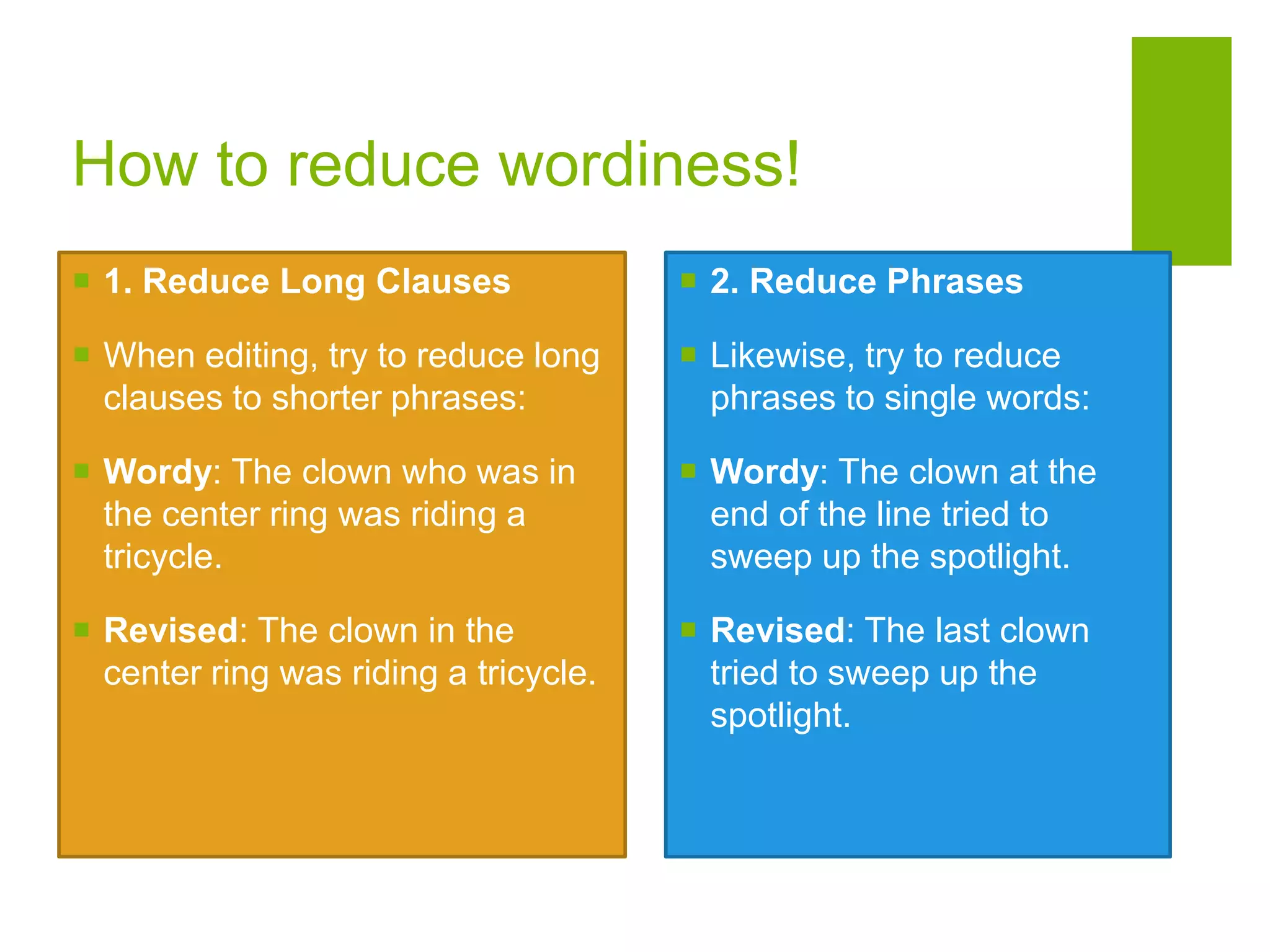 How to reduce wordiness!

1. Reduce Long Clauses

When editing, try to reduce long clauses to shorter phrases:

Wordy: The clown who was in the center ring was riding a tricycle.

Revised: The clown in the center ring was riding a tricycle.

2. Reduce Phrases

Likewise, try to reduce phrases to single words:

Wordy: The clown at the end of the line tried to sweep up the spotlight.

Revised: The last clown tried to sweep up the spotlight.